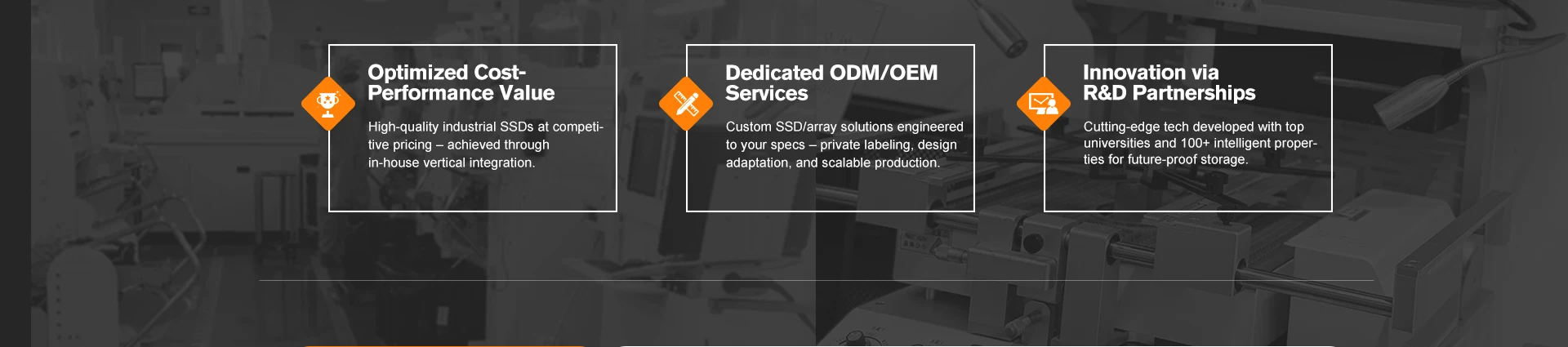 Optimized Cost-Performance Value

High-quality industrial SSDs at competitive pricing – achieved through in-house vertical integration.

Dedicated ODM/OEM Services

Custom SSD/array solutions engineered to your specs – private labeling, design adaptation, and scalable production.

Innovation via R&D Partnerships

Cutting-edge tech developed with top universities and 100+ intelligent properties for future-proof storage.